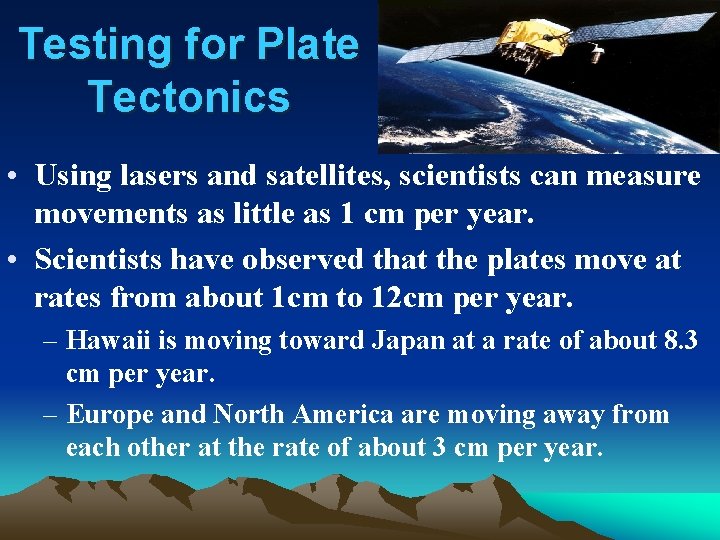 Testing for Plate Tectonics

• Using lasers and satellites, scientists can measure movements as little as 1 cm per year.

• Scientists have observed that the plates move at rates from about 1cm to 12cm per year.

– Hawaii is moving toward Japan at a rate of about 8.3 cm per year.

– Europe and North America are moving away from each other at the rate of about 3 cm per year.